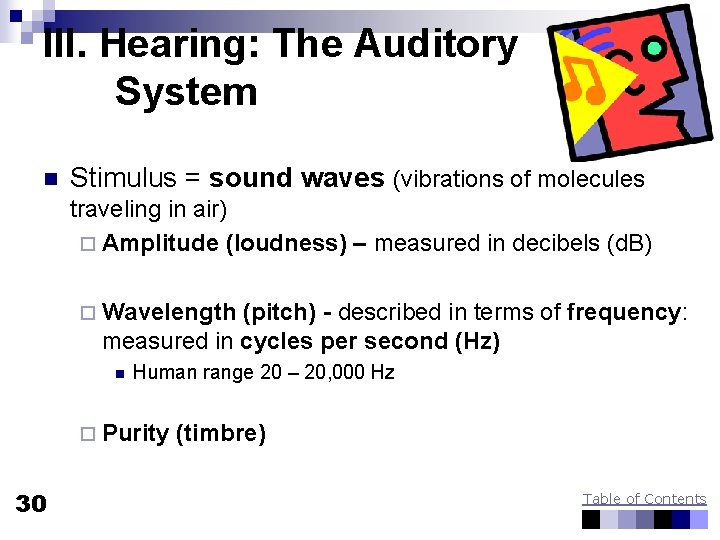 III. Hearing: The Auditory System

Stimulus = sound waves (vibrations of molecules traveling in air)

Amplitude (loudness) – measured in decibels (dB)

Wavelength (pitch) - described in terms of frequency: measured in cycles per second (Hz)

Human range 20 – 20,000 Hz

Purity (timbre)

30

Table of Contents